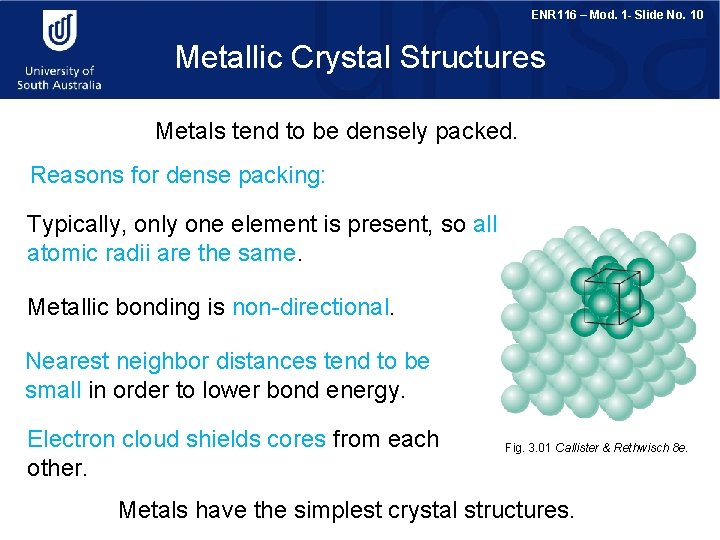 University of South Australia

ENR116 – Mod. 1- Slide No. 10

Metallic Crystal Structures

Metals tend to be densely packed.

Reasons for dense packing:

Typically, only one element is present, so all atomic radii are the same.

Metallic bonding is non-directional.

Nearest neighbor distances tend to be small in order to lower bond energy.

Electron cloud shields cores from each other.

Fig. 3.01 Callister & Rethwisch 8e.

Metals have the simplest crystal structures.